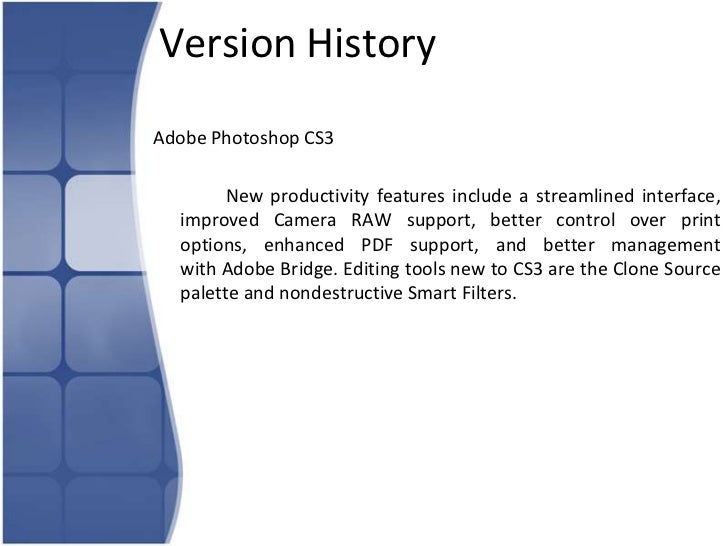 Version History

Adobe Photoshop CS3

New productivity features include a streamlined interface, improved Camera RAW support, better control over print options, enhanced PDF support, and better management with Adobe Bridge. Editing tools new to CS3 are the Clone Source palette and nondestructive Smart Filters.